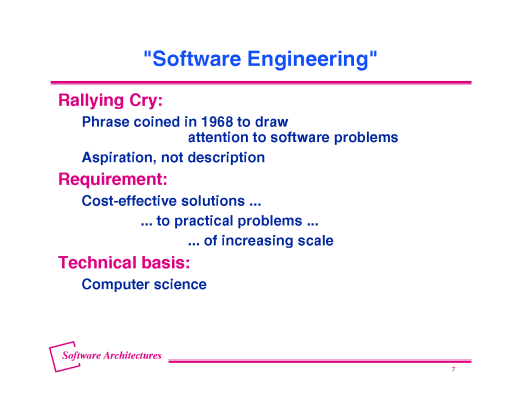 "Software Engineering"

Rallying Cry:

Phrase coined in 1968 to draw attention to software problems

Aspiration, not description

Requirement:

Cost-effective solutions ...

... to practical problems ...

... of increasing scale

Technical basis:

Computer science

Software Architectures

7